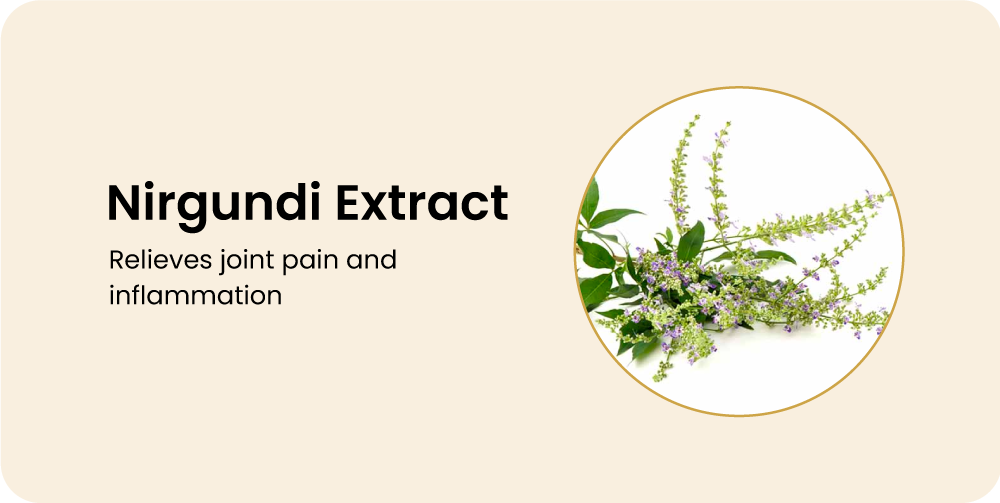 Nirgundi Extract

Relieves joint pain and inflammation